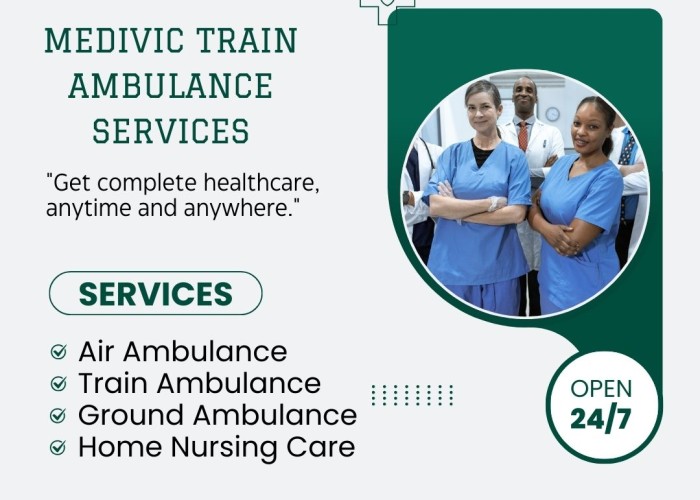 MEDIVIC TRAIN AMBULANCE SERVICES

"Get complete healthcare, anytime and anywhere."

SERVICES

Air Ambulance
Train Ambulance
Ground Ambulance
Home Nursing Care

OPEN 24/7